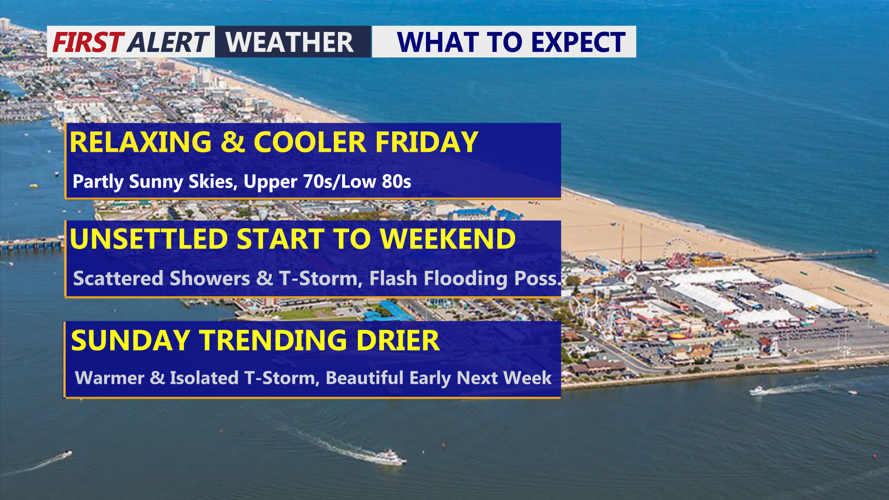 FIRST ALERT WEATHER WHAT TO EXPECT

RELAXING & COOLER FRIDAY
Partly Sunny Skies, Upper 70s/Low 80s

UNSETTLED START TO WEEKEND
Scattered Showers & T-Storm, Flash Flooding Poss.

SUNDAY TRENDING DRIER
Warmer & Isolated T-Storm, Beautiful Early Next Week